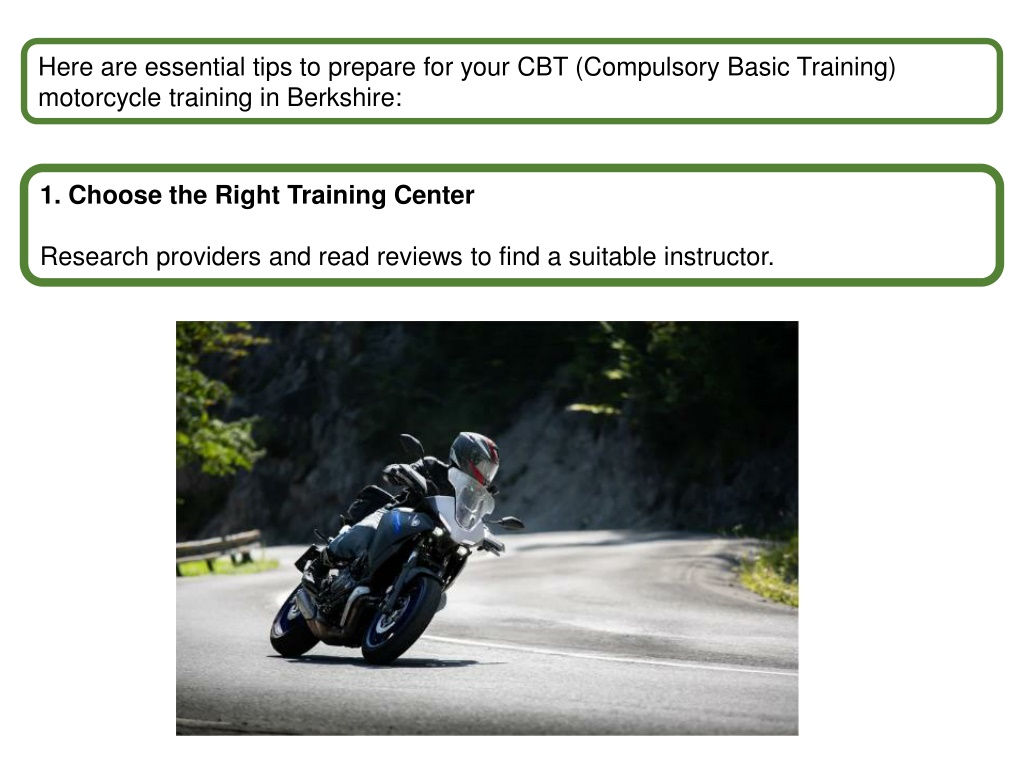 Here are essential tips to prepare for your CBT (Compulsory Basic Training) motorcycle training in Berkshire:

1. Choose the Right Training Center

Research providers and read reviews to find a suitable instructor.